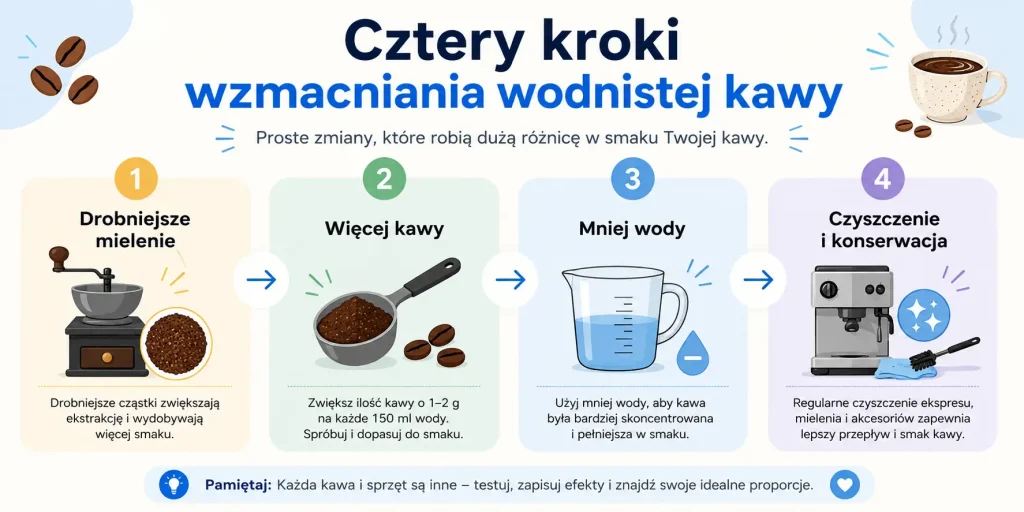 Cztery kroki
wzmacniania wodnistej kawy

Proste zmiany, które robią dużą różnicę w smaku Twojej kawy.

1
Drobniejsze mielenie
Drobniejsze cząstki zwiększają ekstrakcję i wydobywają więcej smaku.

2
Więcej kawy
Zwiększ ilość kawy o 1–2 g na każde 150 ml wody. Spróbuj i dopasuj do smaku.

3
Mniej wody
Użyj mniej wody, aby kawa była bardziej skoncentrowana i pełniejsza w smaku.

4
Czyszczenie i konserwacja
Regularne czyszczenie ekspresu, mielenia i akcesoriów zapewnia lepszy przepływ i smak kawy.

Pamiętaj: Każda kawa i sprzęt są inne – testuj, zapisuj efekty i znajdź swoje idealne proporcje.